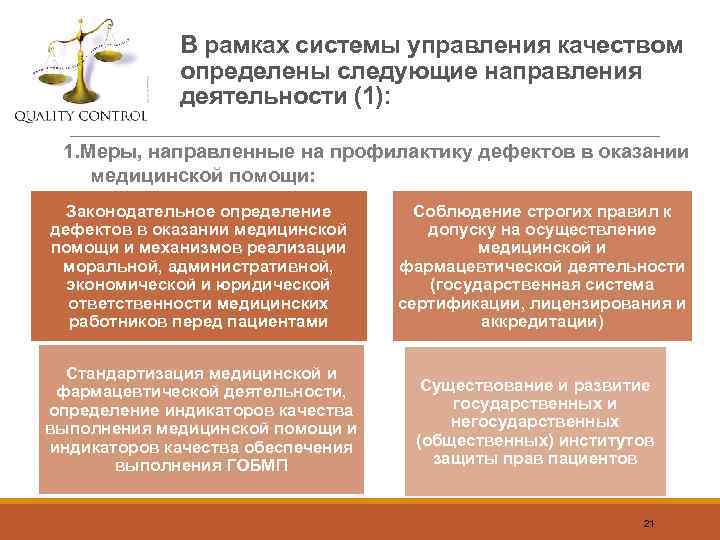 QUALITY CONTROL

В рамках системы управления качеством определены следующие направления деятельности (1):

1.Меры, направленные на профилактику дефектов в оказании медицинской помощи:

Законодательное определение дефектов в оказании медицинской помощи и механизмов реализации моральной, административной, экономической и юридической ответственности медицинских работников перед пациентами

Соблюдение строгих правил к допуску на осуществление медицинской и фармацевтической деятельности (государственная система сертификации, лицензирования и аккредитации)

Стандартизация медицинской и фармацевтической деятельности, определение индикаторов качества выполнения медицинской помощи и индикаторов качества обеспечения выполнения ГОБМП

Существование и развитие государственных и негосударственных (общественных) институтов защиты прав пациентов

21